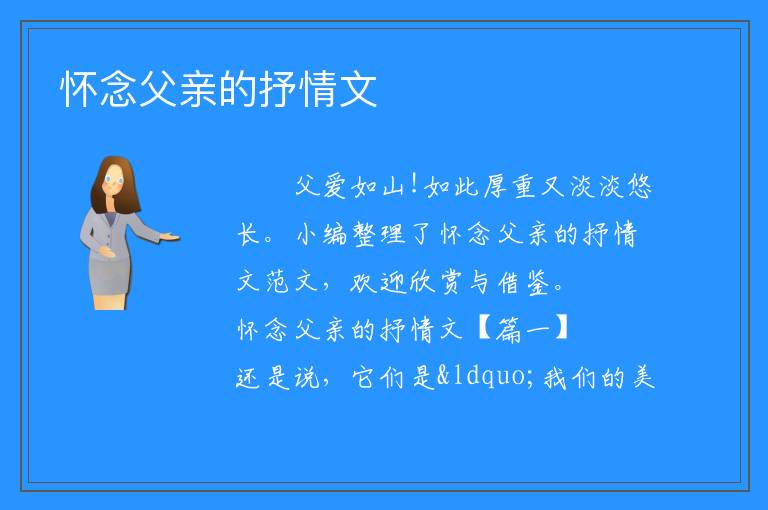 怀念父亲的抒情文

父爱如山!如此厚重又淡淡悠长。小编整理了怀念父亲的抒情文范文，欢迎欣赏与借鉴。

怀念父亲的抒情文【篇一】

还是说，它们是&ldquo;我们的美